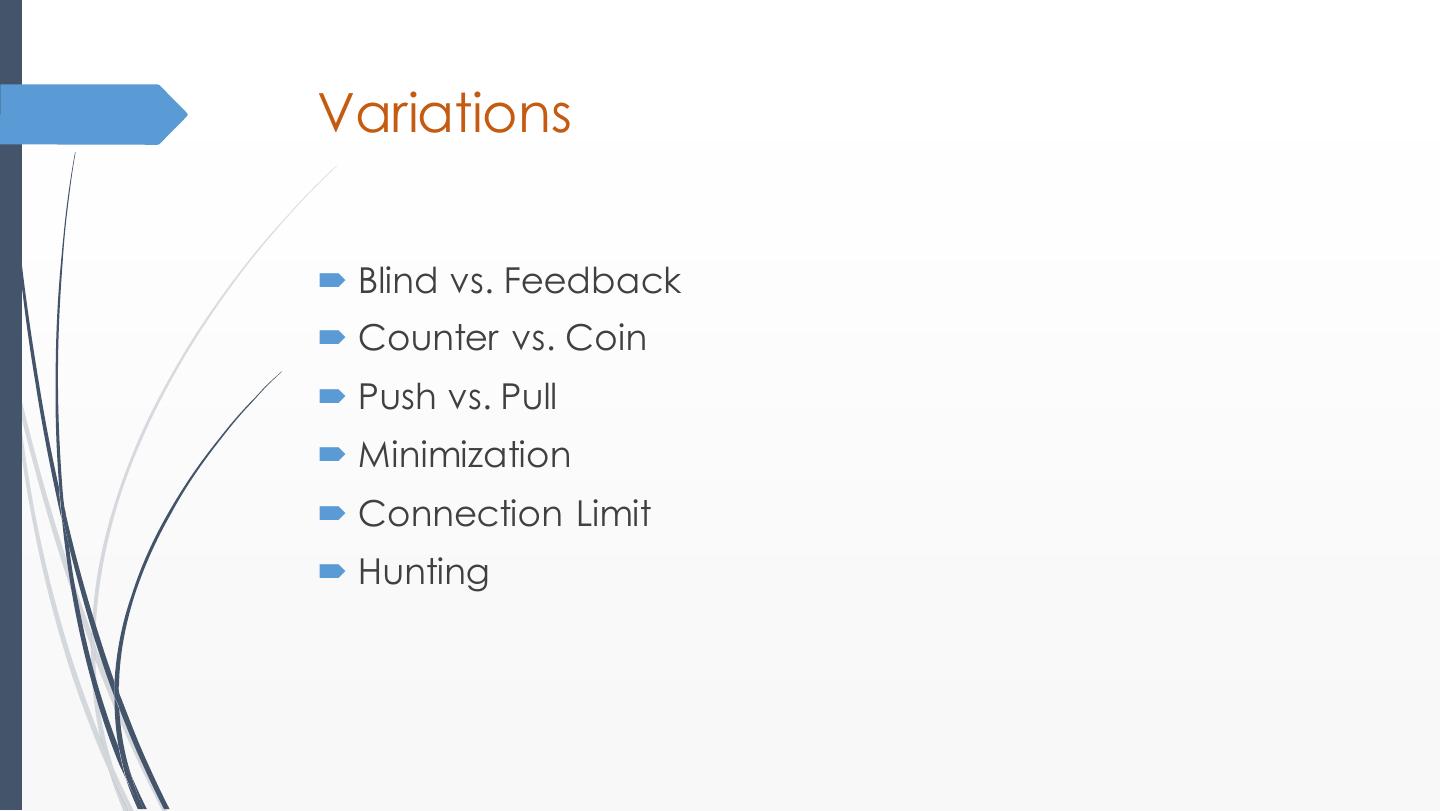 Variations

Blind vs. Feedback
Counter vs. Coin
Push vs. Pull
Minimization
Connection Limit
Hunting